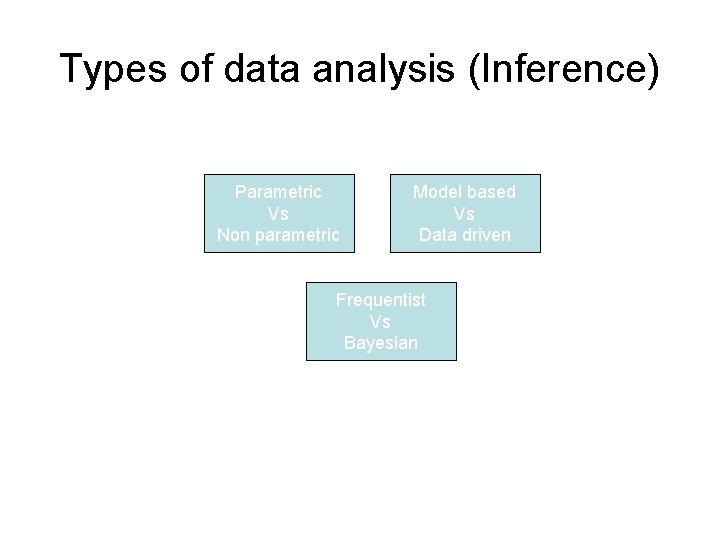 Types of data analysis (Inference)

Parametric
Vs
Non parametric

Model based
Vs
Data driven

Frequentist
Vs
Bayesian